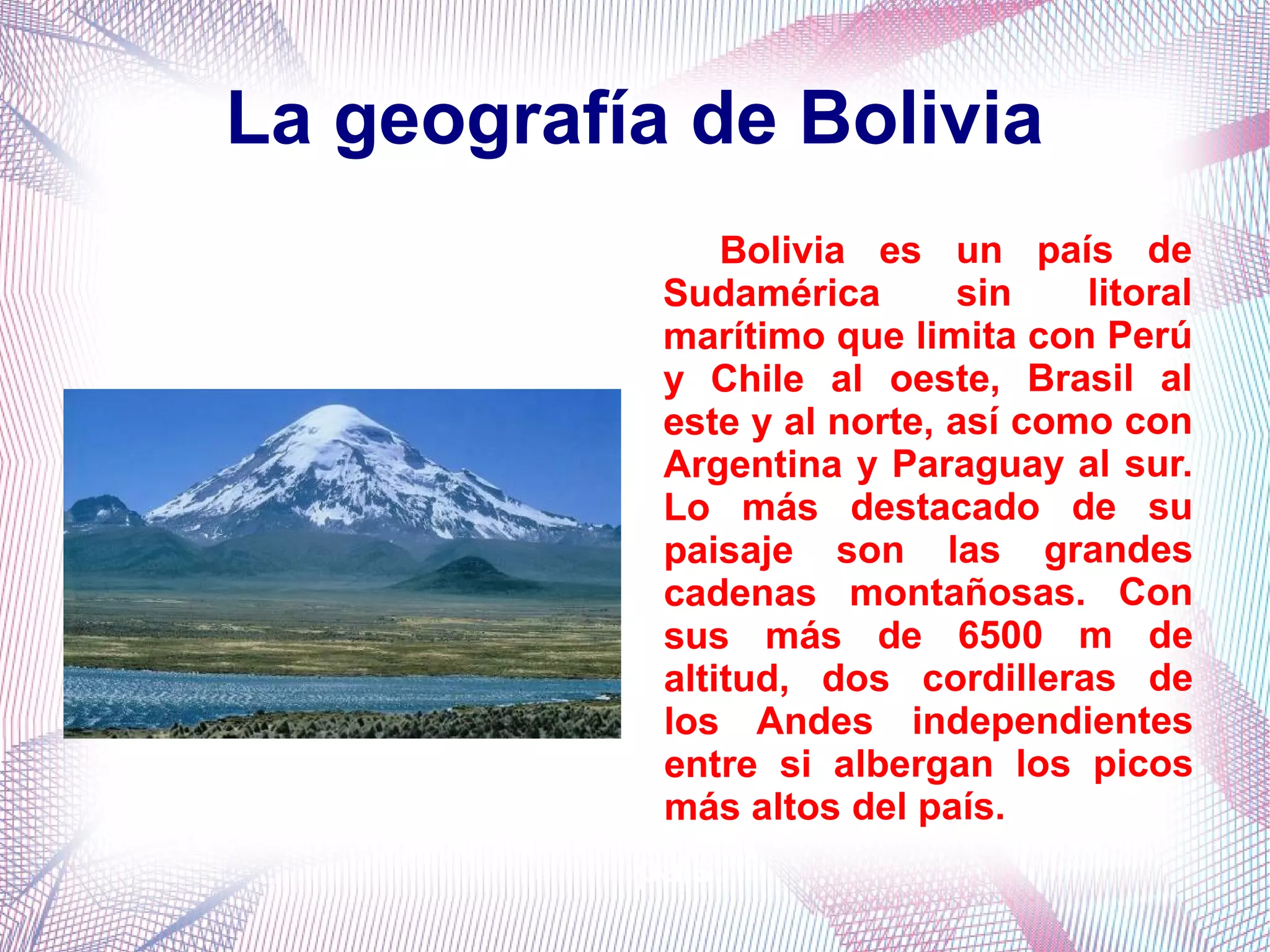 La geografía de Bolivia

Bolivia es un país de Sudamérica sin litoral marítimo que limita con Perú y Chile al oeste, Brasil al este y al norte, así como con Argentina y Paraguay al sur. Lo más destacado de su paisaje son las grandes cadenas montañosas. Con sus más de 6500 m de altitud, dos cordilleras de los Andes independientes entre si albergan los picos más altos del país.